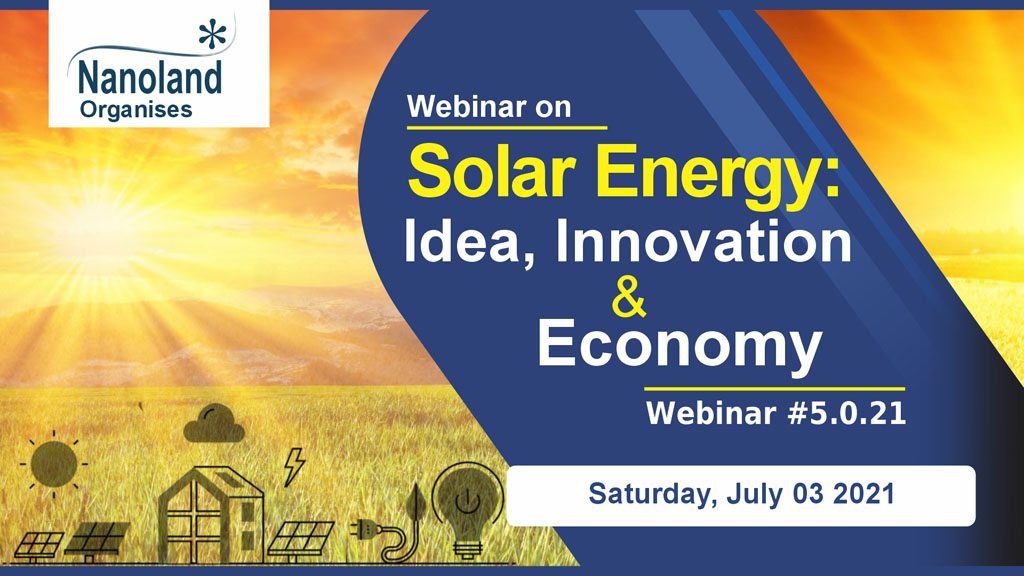 Nanoland
Organises

Webinar on

Solar Energy:
Idea, Innovation
&
Economy

Webinar #5.0.21

Saturday, July 03 2021